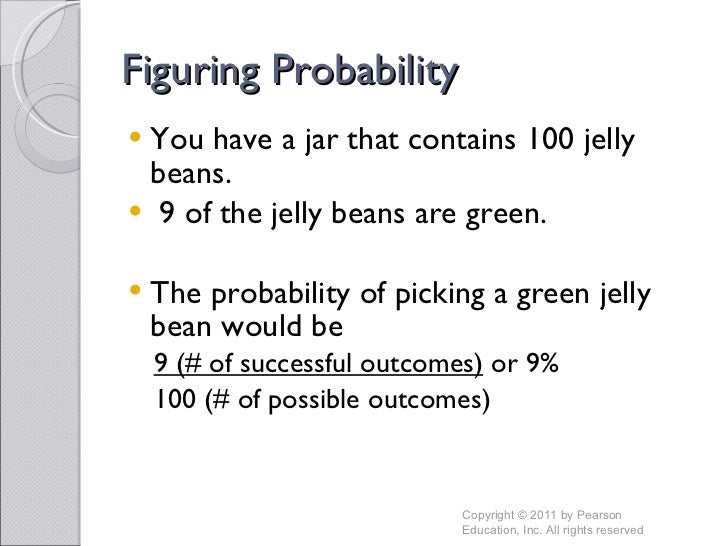 Figuring Probability

• You have a jar that contains 100 jelly beans.
• 9 of the jelly beans are green.

• The probability of picking a green jelly bean would be
9 (# of successful outcomes) or 9%
100 (# of possible outcomes)

Copyright © 2011 by Pearson Education, Inc. All rights reserved